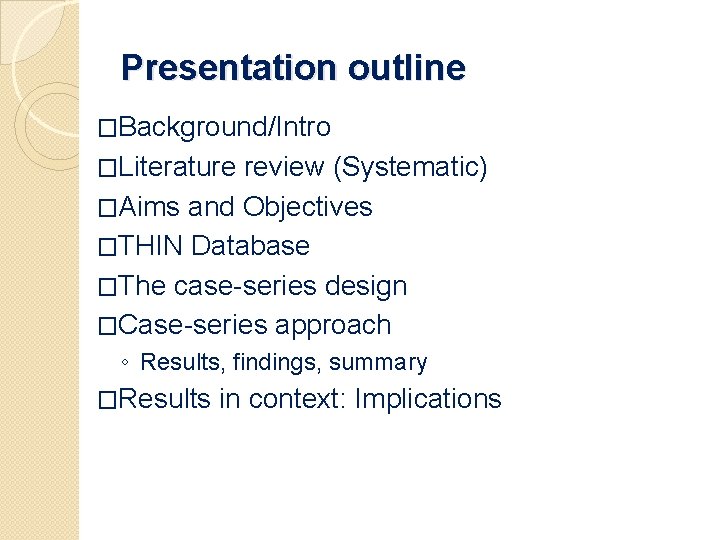 Presentation outline

□Background/Intro
□Literature review (Systematic)
□Aims and Objectives
□THIN Database
□The case-series design
□Case-series approach
◦ Results, findings, summary
□Results in context: Implications